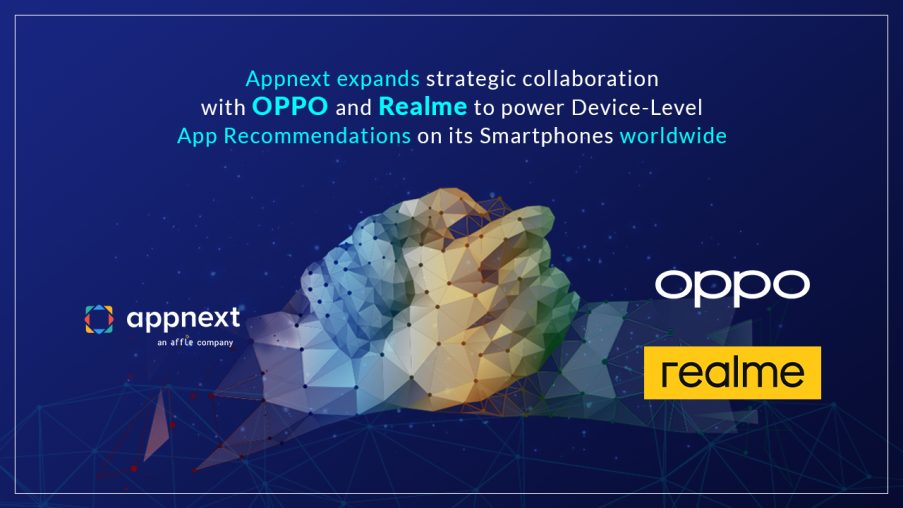 Appnext expands strategic collaboration with OPPO and Realme to power Device-Level App Recommendations on its Smartphones worldwide

appnext
an affle company

oppo

realme